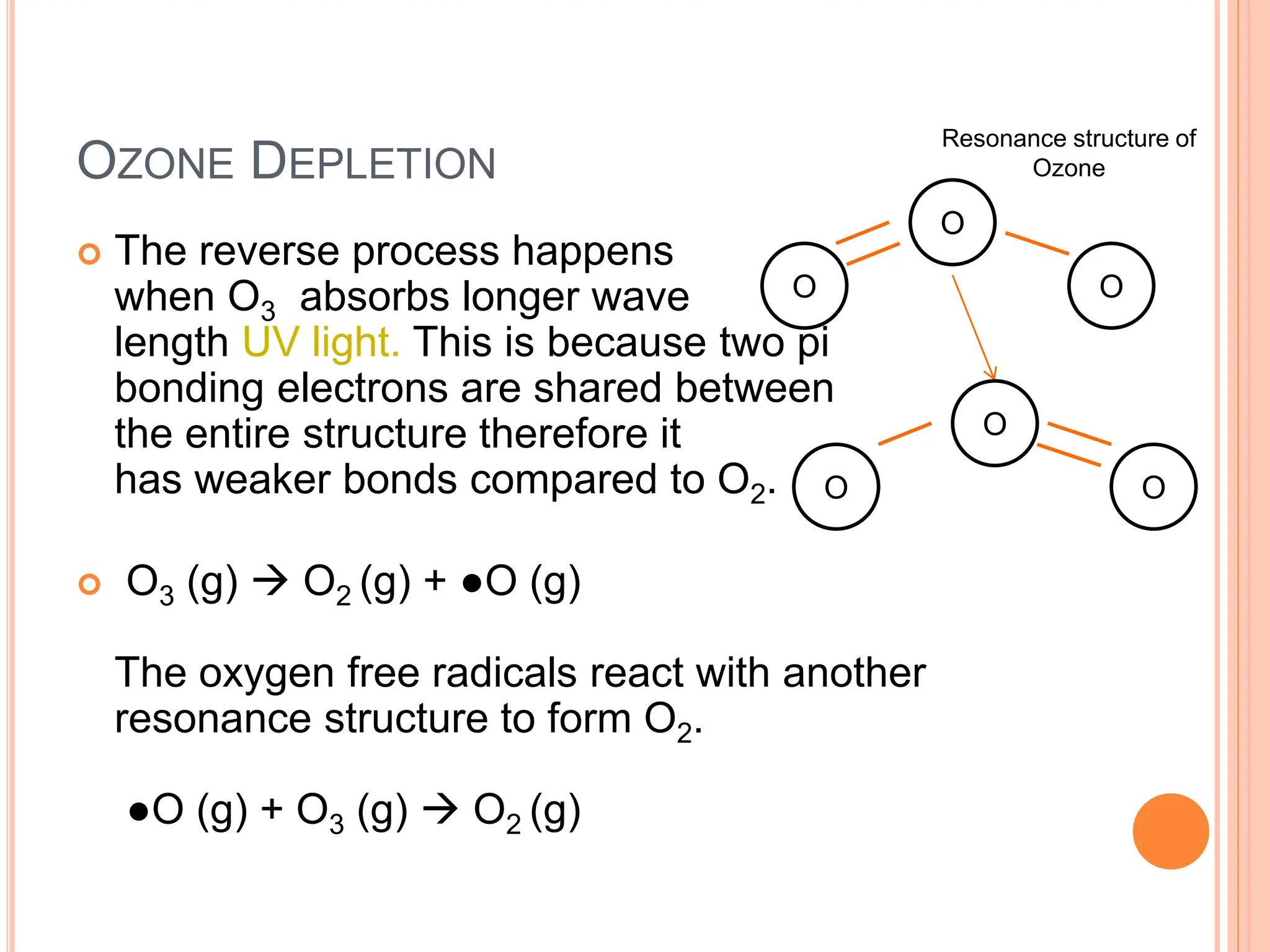 OZONE DEPLETION

Resonance structure of Ozone

O

O

O

O

O

O

The reverse process happens when $O_3$ absorbs longer wave length UV light. This is because two pi bonding electrons are shared between the entire structure therefore it has weaker bonds compared to $O_2$.

$O_3$ (g) → $O_2$ (g) + •O (g)

The oxygen free radicals react with another resonance structure to form $O_2$.

•O (g) + $O_3$ (g) → $O_2$ (g)